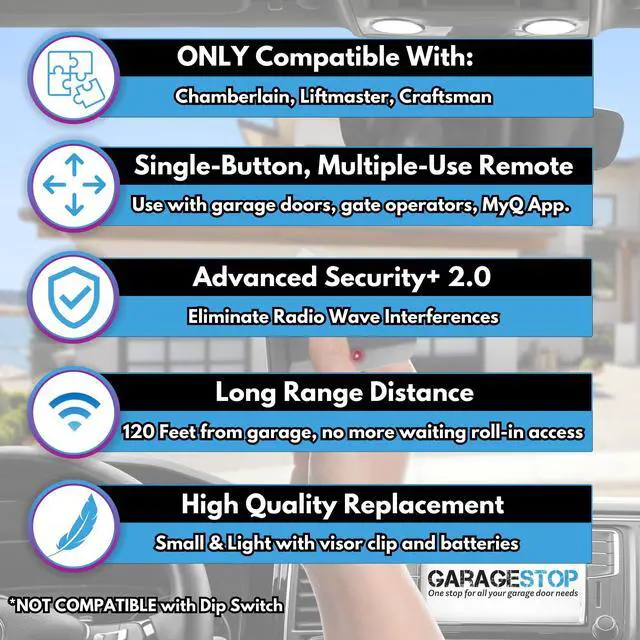 ONLY Compatible With:
Chamberlain, Liftmaster, Craftsman

Single-Button, Multiple-Use Remote
Use with garage doors, gate operators, MyQ App.

Advanced Security+ 2.0
Eliminate Radio Wave Interferences

Long Range Distance
120 Feet from garage, no more waiting roll-in access

High Quality Replacement
Small & Light with visor clip and batteries

GARAGESTOP
One stop for all your garage door needs

*NOT COMPATIBLE with Dip Switch